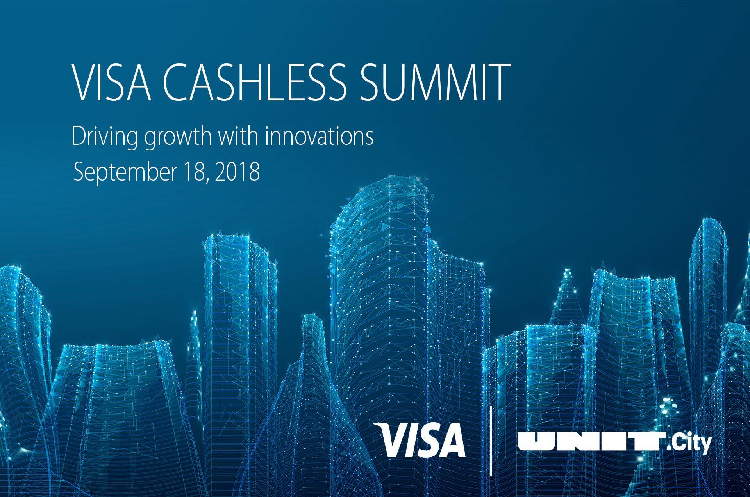 VISA CASHLESS SUMMIT

Driving growth with innovations
September 18, 2018

VISA

UNIT.City